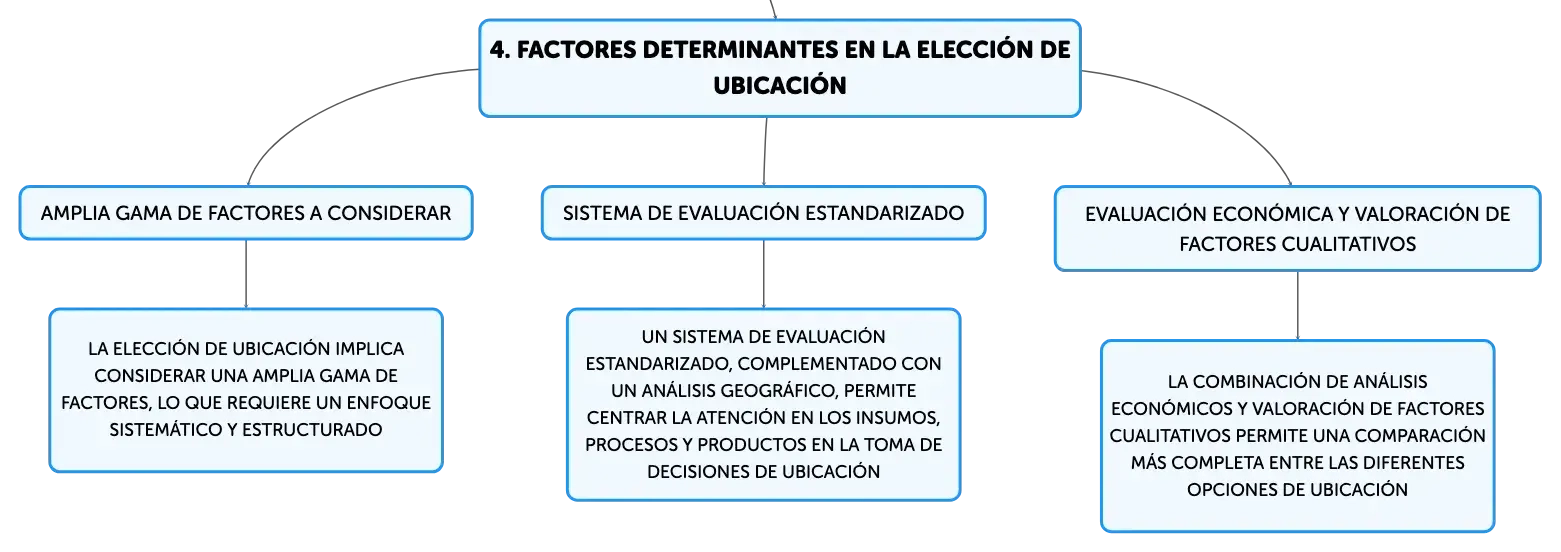 4. FACTORES DETERMINANTES EN LA ELECCIÓN DE UBICACIÓN

AMPLIA GAMA DE FACTORES A CONSIDERAR

LA ELECCIÓN DE UBICACIÓN IMPLICA CONSIDERAR UNA AMPLIA GAMA DE FACTORES, LO QUE REQUIERE UN ENFOQUE SISTEMÁTICO Y ESTRUCTURADO

SISTEMA DE EVALUACIÓN ESTANDARIZADO

UN SISTEMA DE EVALUACIÓN ESTANDARIZADO, COMPLEMENTADO CON UN ANÁLISIS GEOGRÁFICO, PERMITE CENTRAR LA ATENCIÓN EN LOS INSUMOS, PROCESOS Y PRODUCTOS EN LA TOMA DE DECISIONES DE UBICACIÓN

EVALUACIÓN ECONÓMICA Y VALORACIÓN DE FACTORES CUALITATIVOS

LA COMBINACIÓN DE ANÁLISIS ECONÓMICOS Y VALORACIÓN DE FACTORES CUALITATIVOS PERMITE UNA COMPARACIÓN MÁS COMPLETA ENTRE LAS DIFERENTES OPCIONES DE UBICACIÓN